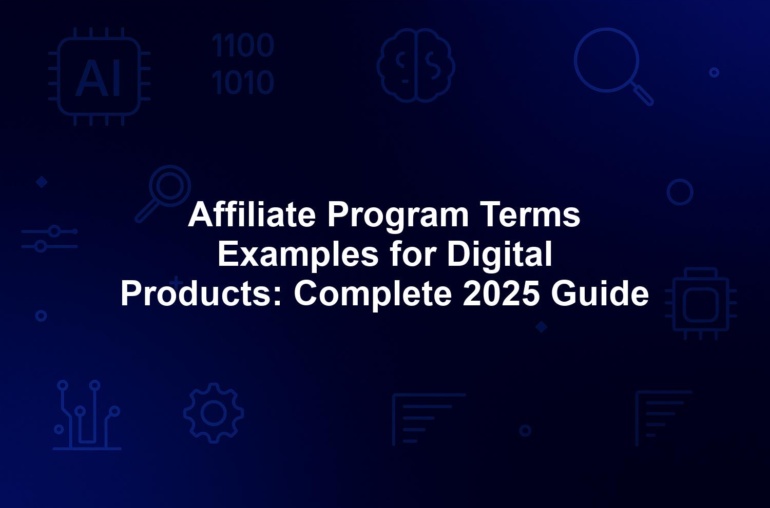 AI

1100
1010

Affiliate Program Terms Examples for Digital Products: Complete 2025 Guide